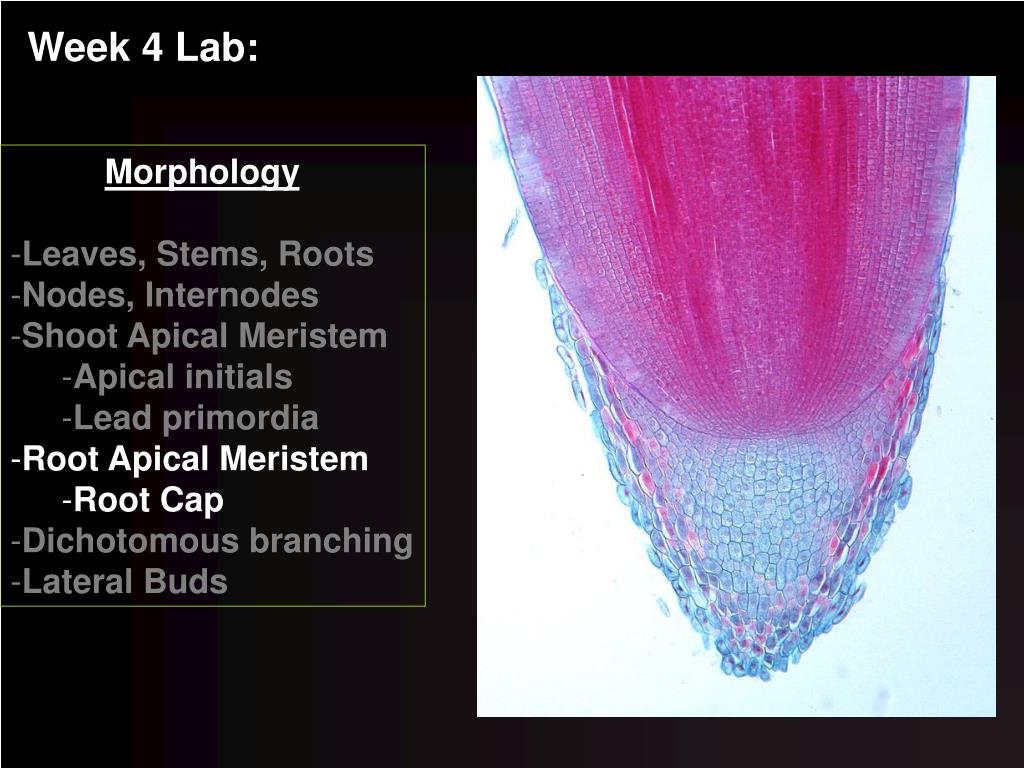 Week 4 Lab:

Morphology

-Leaves, Stems, Roots
-Nodes, Internodes
-Shoot Apical Meristem
-Apical initials
-Lead primordia
-Root Apical Meristem
-Root Cap
-Dichotomous branching
-Lateral Buds